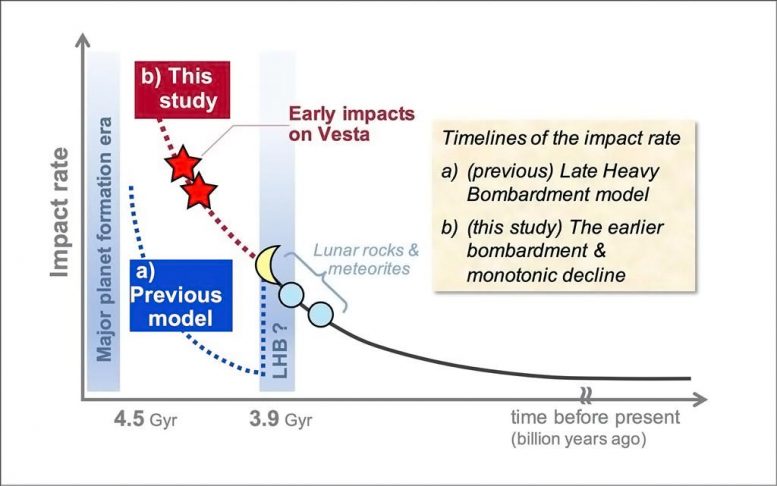 Impact rate

Major planet formation era

b) This study

Early impacts on Vesta

a) Previous model

LHB ?

Lunar rocks & meteorites

Timelines of the impact rate

a) (previous) Late Heavy Bombardment model

b) (this study) The earlier bombardment & monotonic decline

4.5 Gyr

3.9 Gyr

time before present (billion years ago)